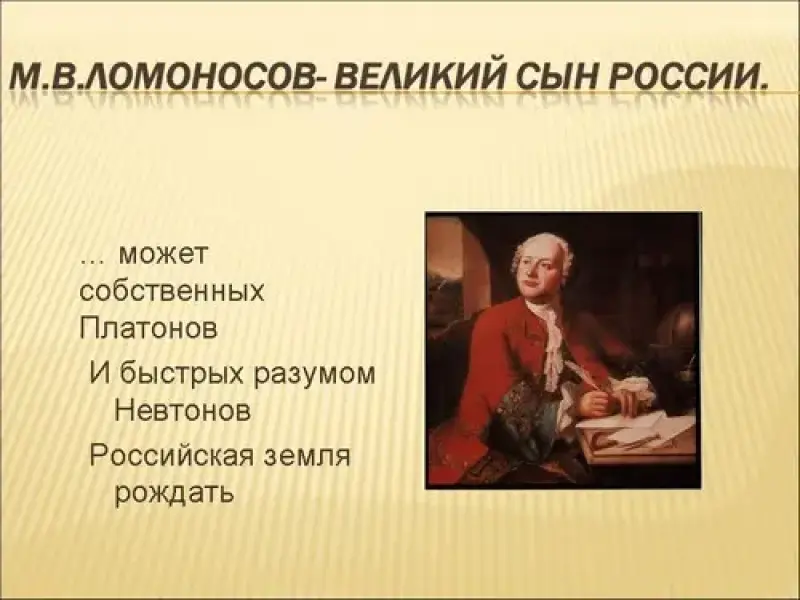 М.В.ЛОМОНОСОВ- ВЕЛИКИЙ СЫН РОССИИ.

… может собственных Платонов

И быстрых разумом Невтонов

Российская земля рождать